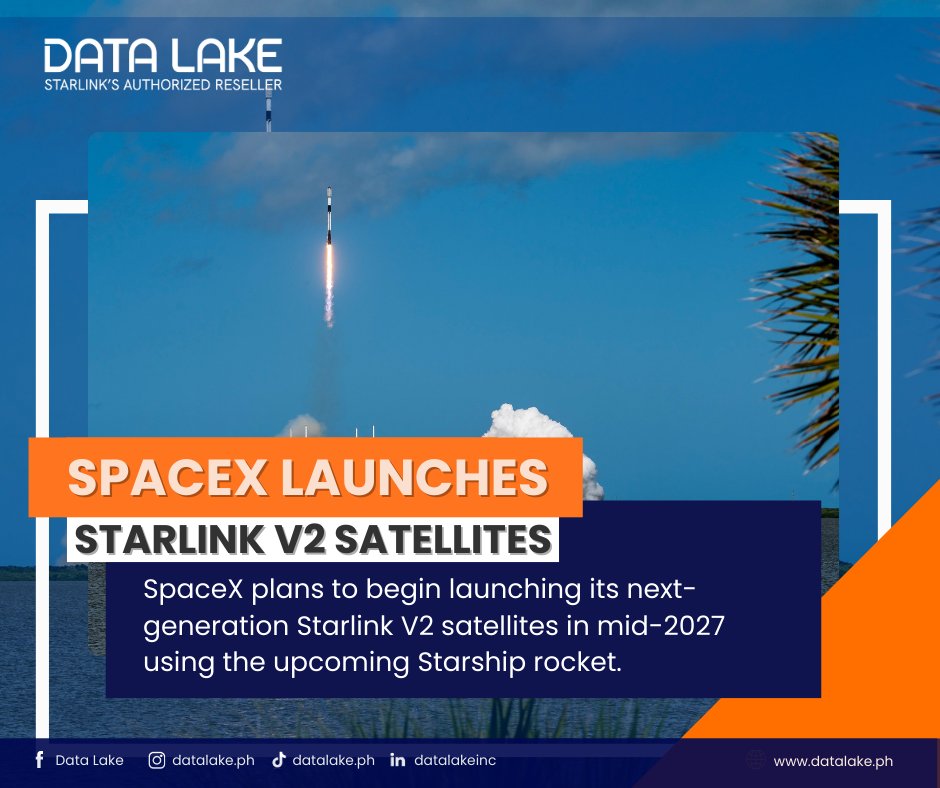 DATA LAKE
STARLINK'S AUTHORIZED RESELLER

SPACEX LAUNCHES
STARLINK V2 SATELLITES

SpaceX plans to begin launching its next-generation Starlink V2 satellites in mid-2027 using the upcoming Starship rocket.

Data Lake datalake.ph datalake.ph datalakeinc www.datalake.ph